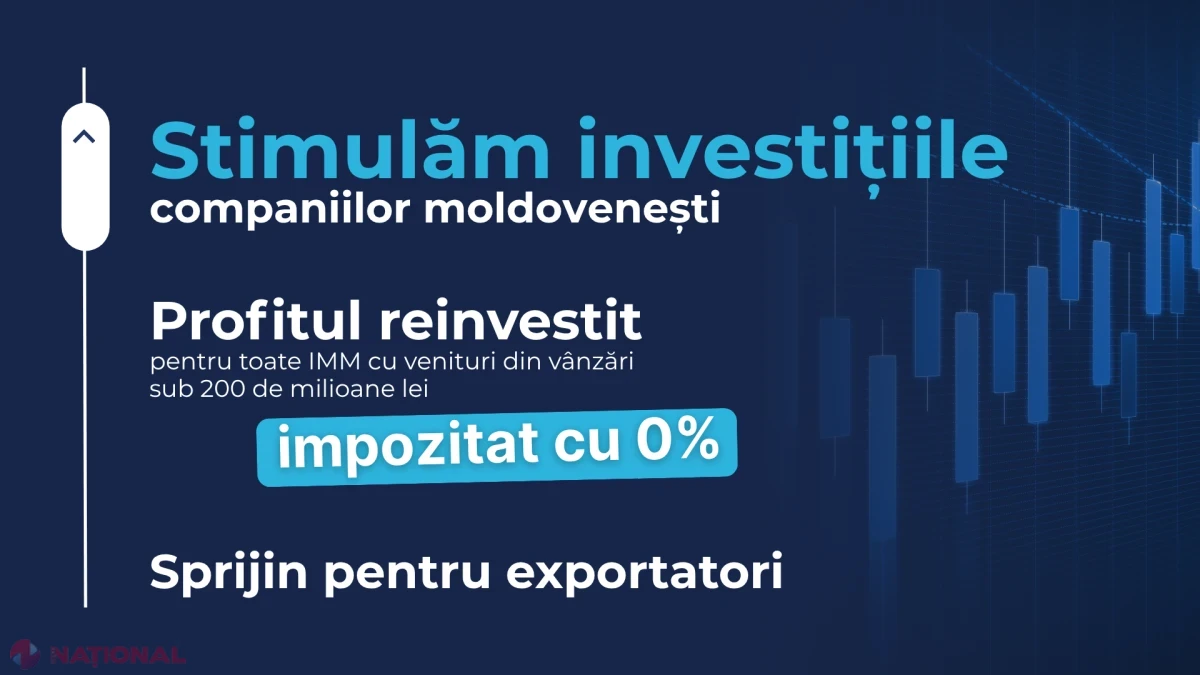 Stimulăm investițiile
companiilor moldovenești

Profitul reinvestit
pentru toate IMM cu venituri din vânzări sub 200 de milioane lei

impozitat cu 0%

Sprijin pentru exportatori

NAȚIONAL